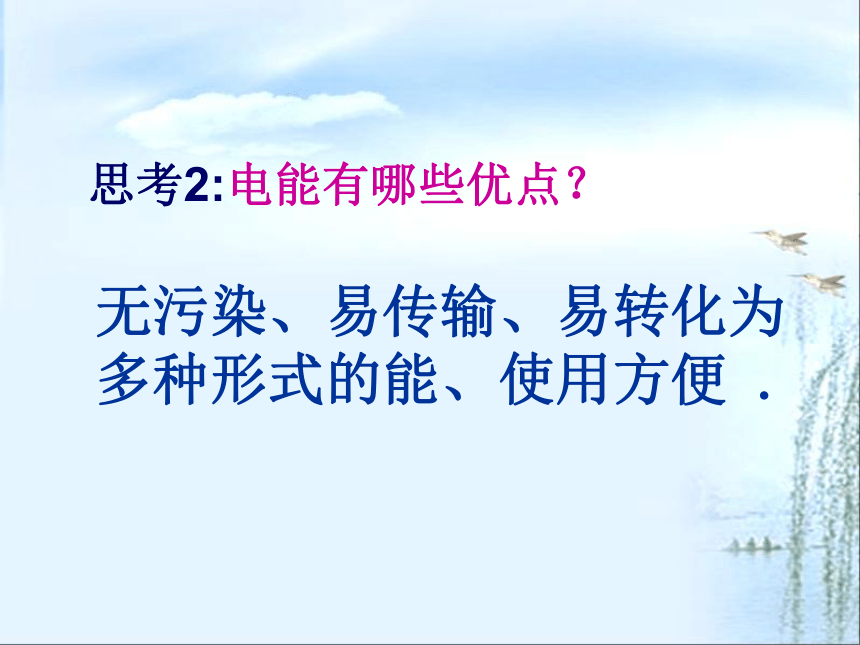 思考2:电能有哪些优点？

无污染、易传输、易转化为多种形式的能、使用方便 .